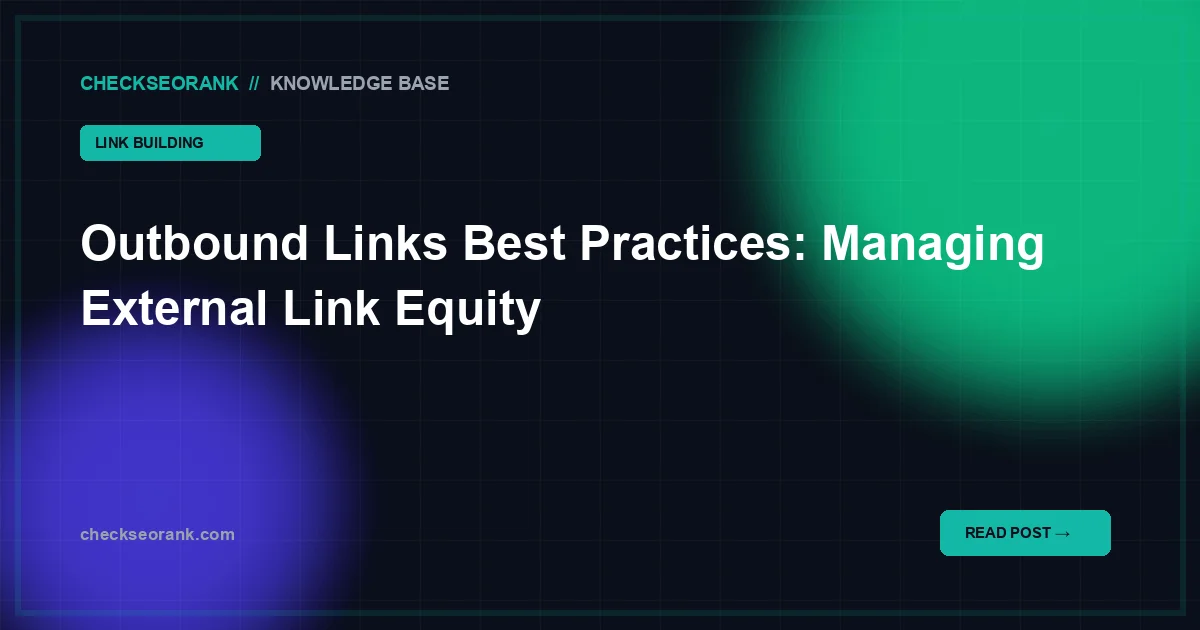 CHECKSEORANK // KNOWLEDGE BASE

LINK BUILDING

Outbound Links Best Practices: Managing External Link Equity

checkseorank.com

READ POST →